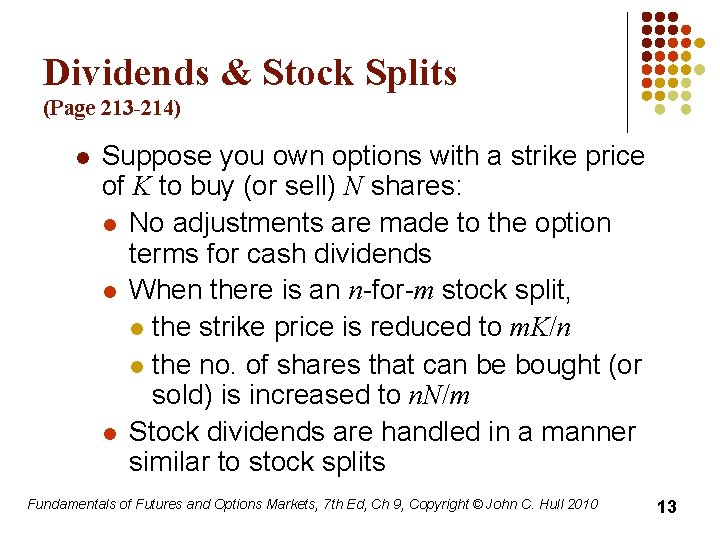 Dividends & Stock Splits
(Page 213-214)

- Suppose you own options with a strike price of $K$ to buy (or sell) $N$ shares:
  - No adjustments are made to the option terms for cash dividends
  - When there is an $n$-for-$m$ stock split,
    - the strike price is reduced to $mK/n$
    - the no. of shares that can be bought (or sold) is increased to $nN/m$
  - Stock dividends are handled in a manner similar to stock splits

Fundamentals of Futures and Options Markets, 7th Ed, Ch 9, Copyright © John C. Hull 2010

13